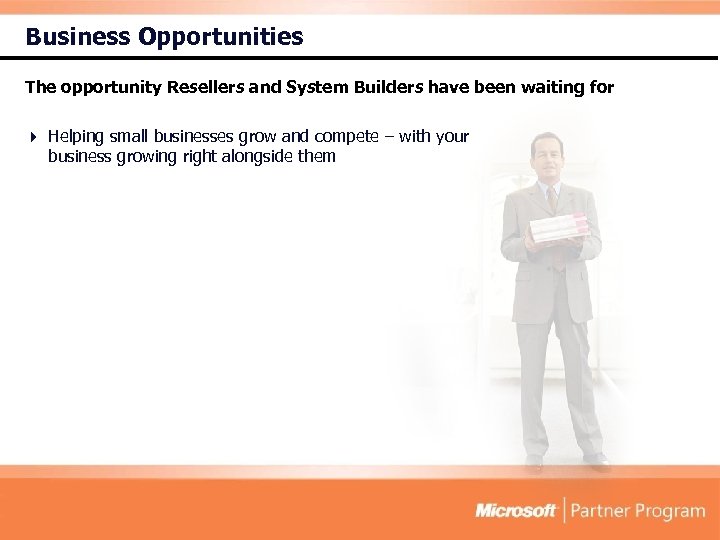 Business Opportunities

The opportunity Resellers and System Builders have been waiting for

Helping small businesses grow and compete – with your business growing right alongside them

Microsoft | Partner Program